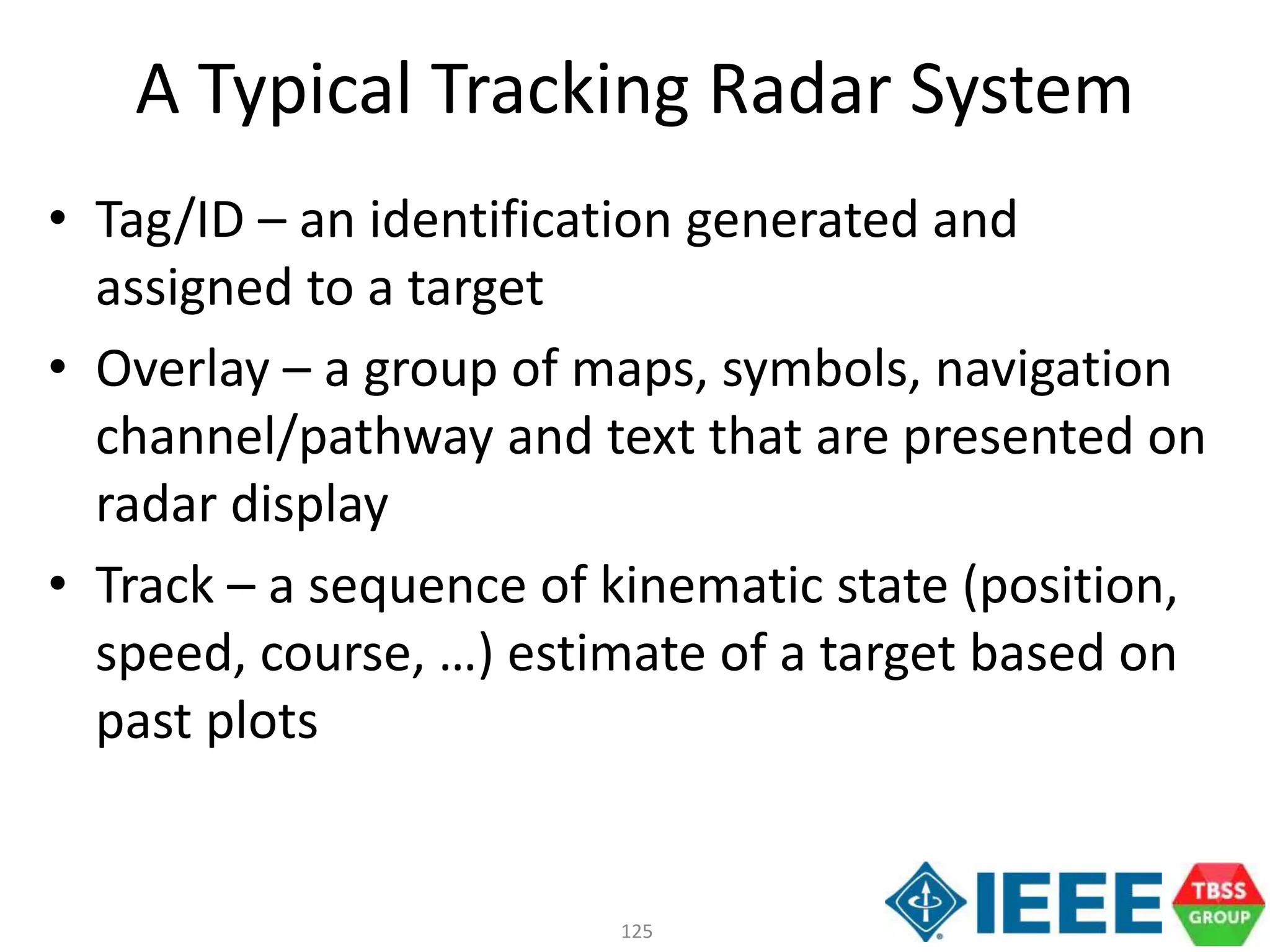 A Typical Tracking Radar System

• Tag/ID – an identification generated and assigned to a target

• Overlay – a group of maps, symbols, navigation channel/pathway and text that are presented on radar display

• Track – a sequence of kinematic state (position, speed, course, …) estimate of a target based on past plots

125

IEEE

TBSS GROUP